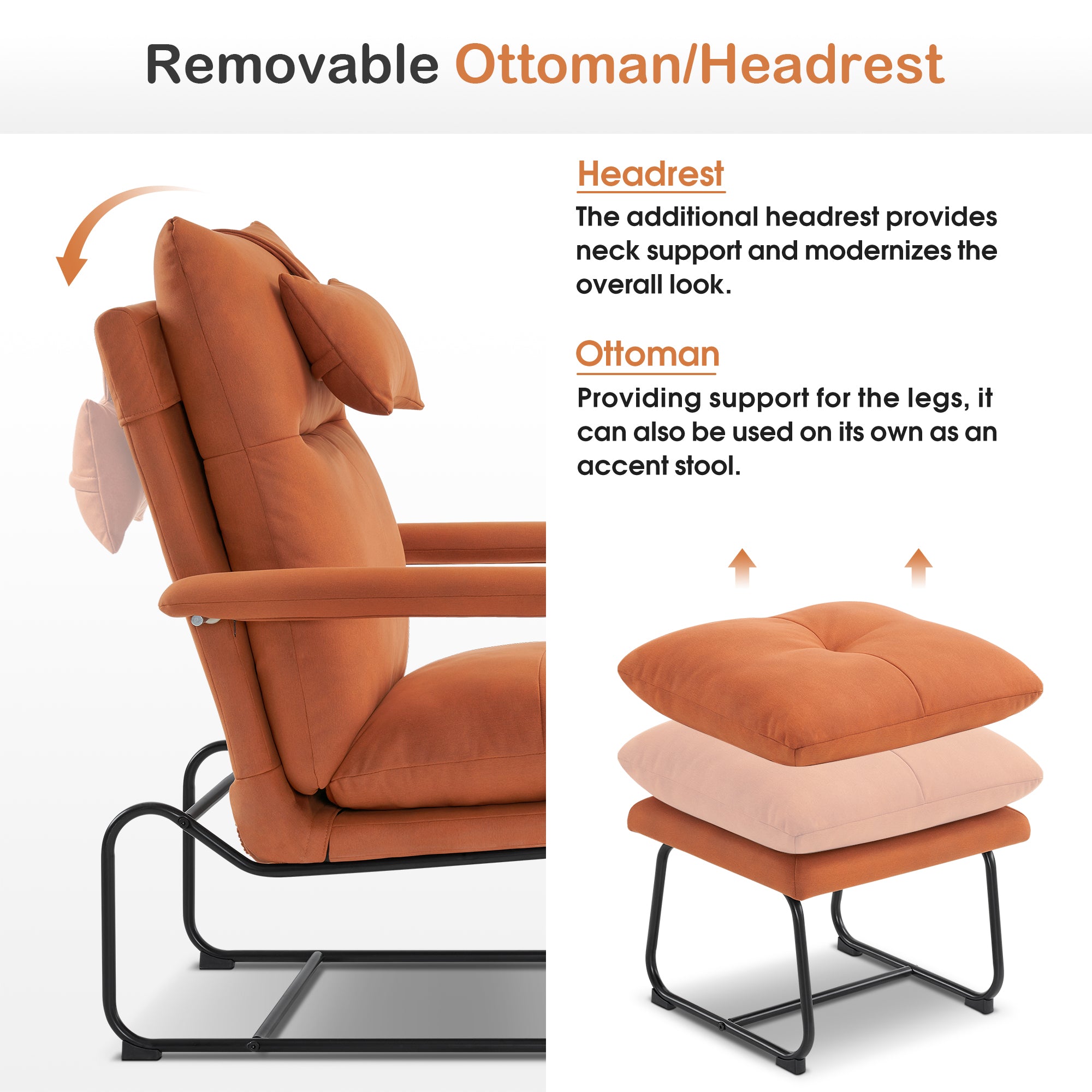 Removable Ottoman/Headrest

Headrest

The additional headrest provides neck support and modernizes the overall look.

Ottoman

Providing support for the legs, it can also be used on its own as an accent stool.